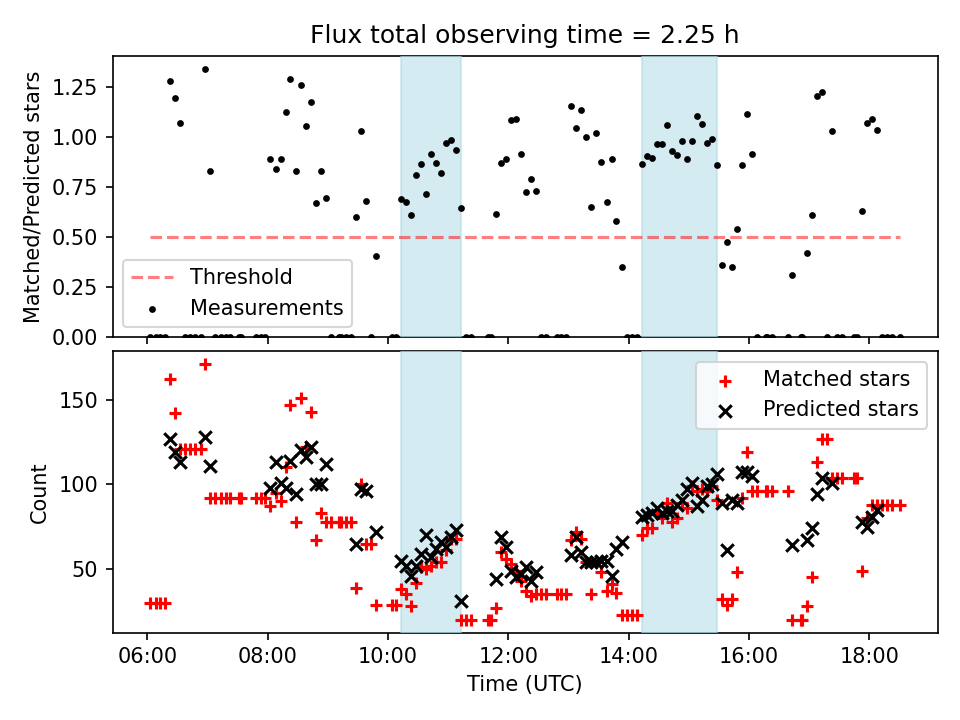 Flux total observing time = 2.25 h

Matched/Predicted stars

1.25
1.00
0.75
0.50
0.25
0.00

Threshold
Measurements

Count

150
100
50

Matched stars
Predicted stars

06:00
08:00
10:00
12:00
14:00
16:00
18:00

Time (UTC)